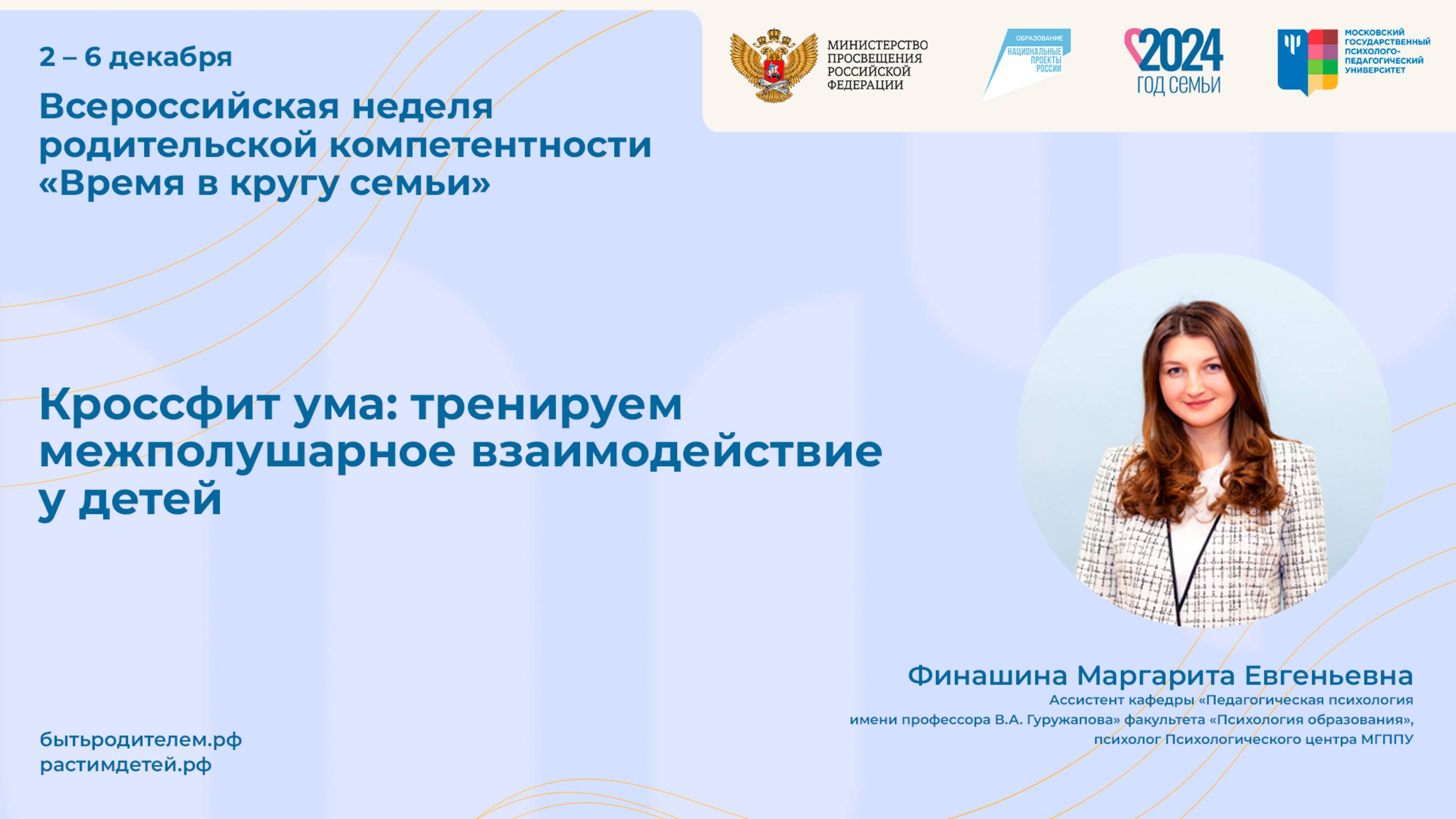 2 – 6 декабря

Всероссийская неделя родительской компетентности «Время в кругу семьи»

МИНИСТЕРСТВО ПРОСВЕЩЕНИЯ РОССИЙСКОЙ ФЕДЕРАЦИИ

ОБРАЗОВАНИЕ
НАЦИОНАЛЬНЫЕ ПРОЕКТЫ РОССИИ

2024 ГОД СЕМЬИ

МОСКОВСКИЙ ГОСУДАРСТВЕННЫЙ ПСИХОЛОГО-ПЕДАГОГИЧЕСКИЙ УНИВЕРСИТЕТ

Кроссфит ума: тренируем межполушарное взаимодействие у детей

Финашина Маргарита Евгеньевна
Ассистент кафедры «Педагогическая психология имени профессора В.А. Гуружапова» факультета «Психология образования», психолог Психологического центра МГППУ

бытьродителем.рф
растимдетей.рф